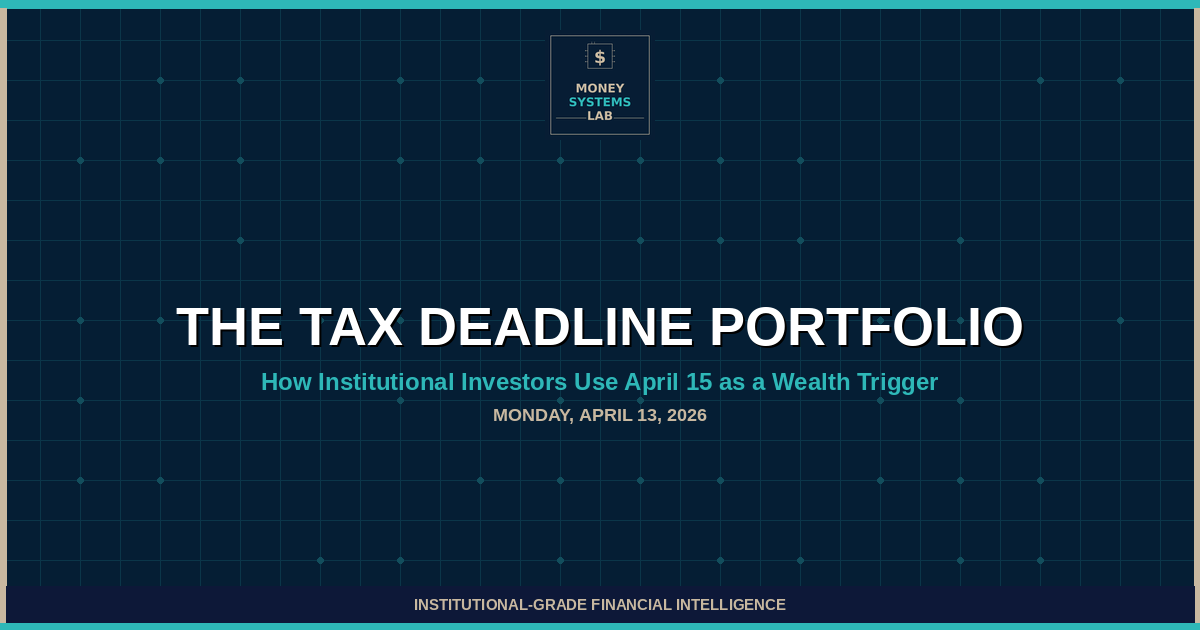 $

MONEY
SYSTEMS
LAB

THE TAX DEADLINE PORTFOLIO

How Institutional Investors Use April 15 as a Wealth Trigger

MONDAY, APRIL 13, 2026

INSTITUTIONAL-GRADE FINANCIAL INTELLIGENCE